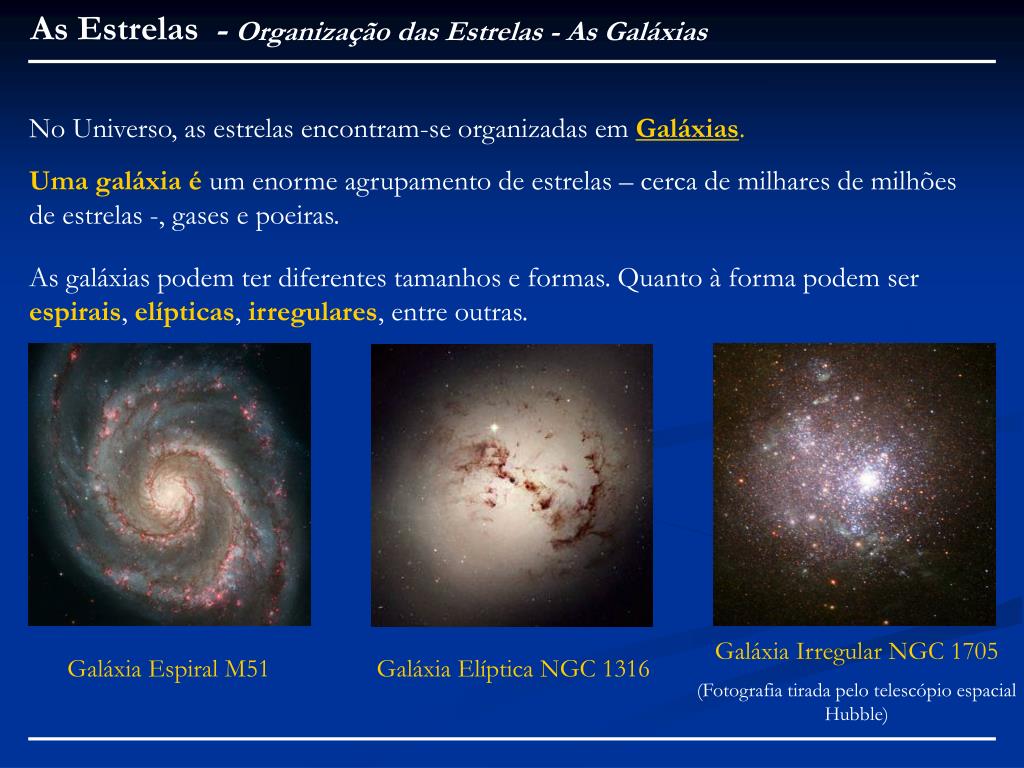 As Estrelas - Organização das Estrelas - As Galáxias

No Universo, as estrelas encontram-se organizadas em Galáxias.

Uma galáxia é um enorme agrupamento de estrelas – cerca de milhares de milhões de estrelas -, gases e poeiras.

As galáxias podem ter diferentes tamanhos e formas. Quanto à forma podem ser espirais, elípticas, irregulares, entre outras.

Galáxia Espiral M51

Galáxia Elíptica NGC 1316

Galáxia Irregular NGC 1705

(Fotografia tirada pelo telescópio espacial Hubble)